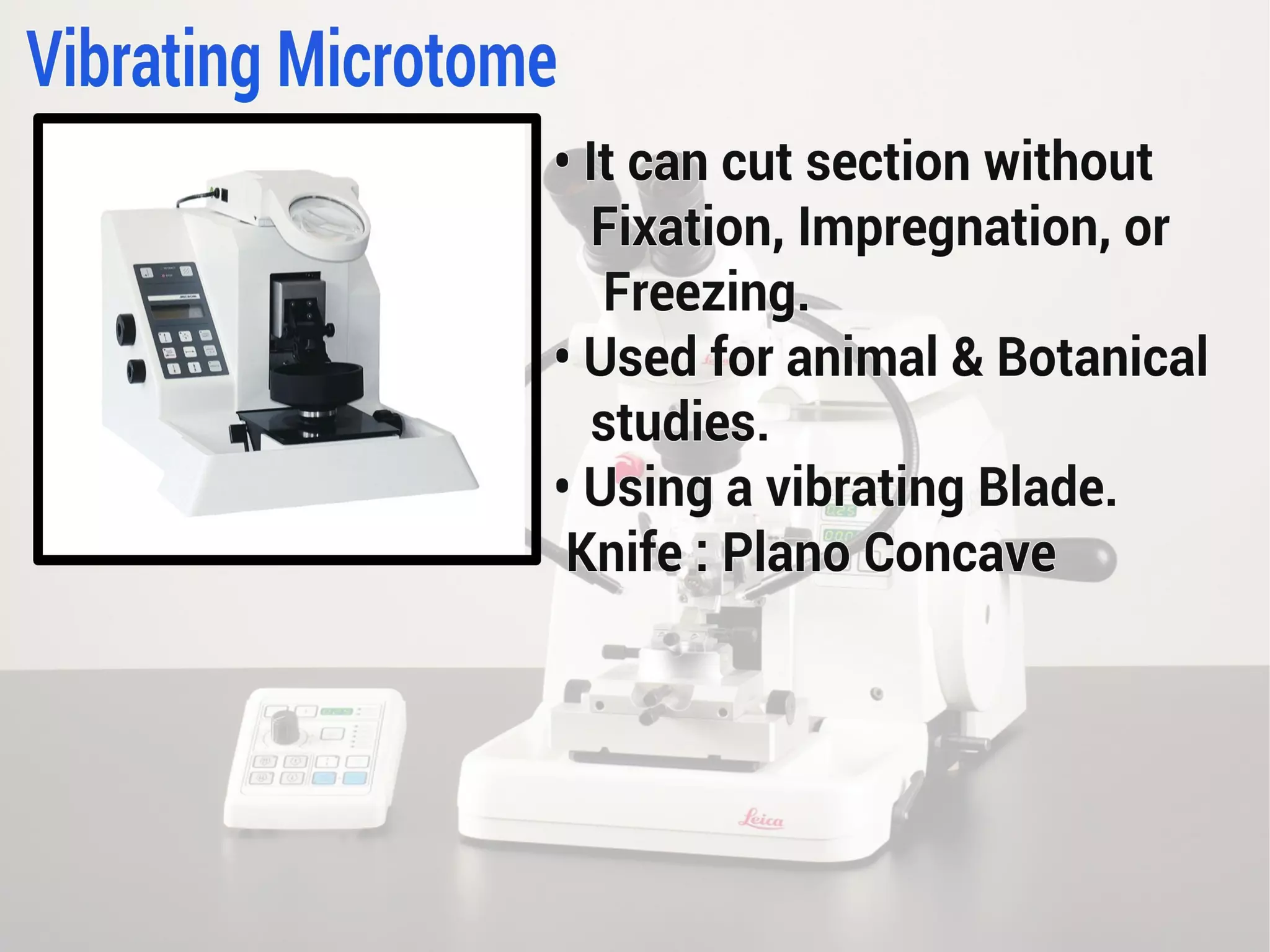 Vibrating Microtome

• It can cut section without Fixation, Impregnation, or Freezing.

• Used for animal & Botanical studies.

• Using a vibrating Blade.

Knife : Plano Concave

Leica